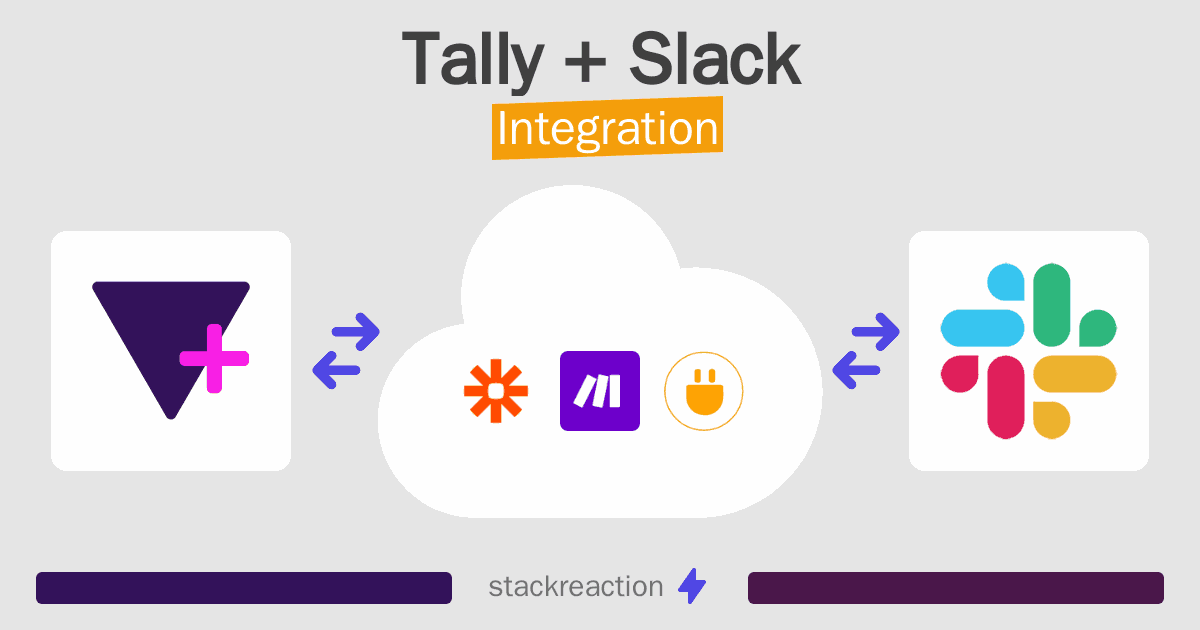 Tally + Slack
Integration

stackreaction